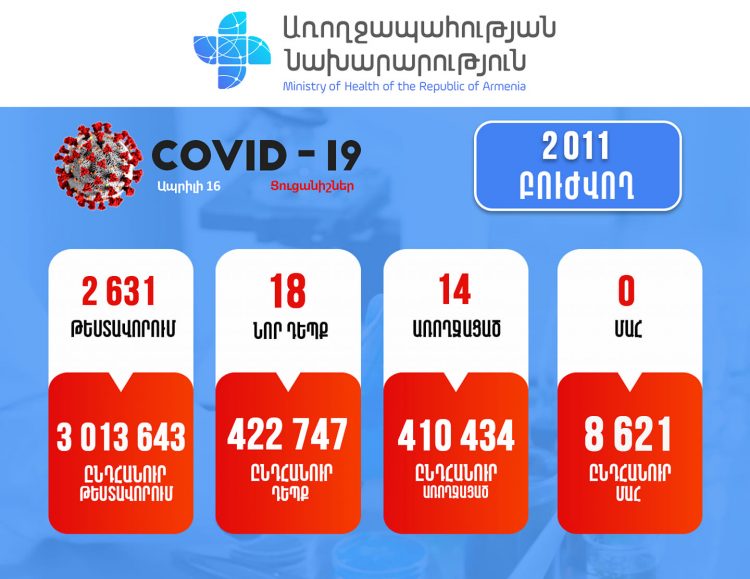 Առողջապահության Նախարարություն
Ministry of Health of the Republic of Armenia

COVID - 19
Ապրիլի 16
Ցուցանիշներ

2 011
ԲՈՒԺՎՈՂ

2 631
ԹԵՍՏԱՎՈՐՈՒՄ

3 013 643
ԸՆԴՀԱՆՈՒՐ ԹԵՍՏԱՎՈՐՈՒՄ

18
ՆՈՐ ԴԵՊՔ

422 747
ԸՆԴՀԱՆՈՒՐ ԴԵՊՔ

14
ԱՌՈՂՋԱՑԱԾ

410 434
ԸՆԴՀԱՆՈՒՐ ԱՌՈՂՋԱՑԱԾ

0
ՄԱՀ

8 621
ԸՆԴՀԱՆՈՒՐ ՄԱՀ